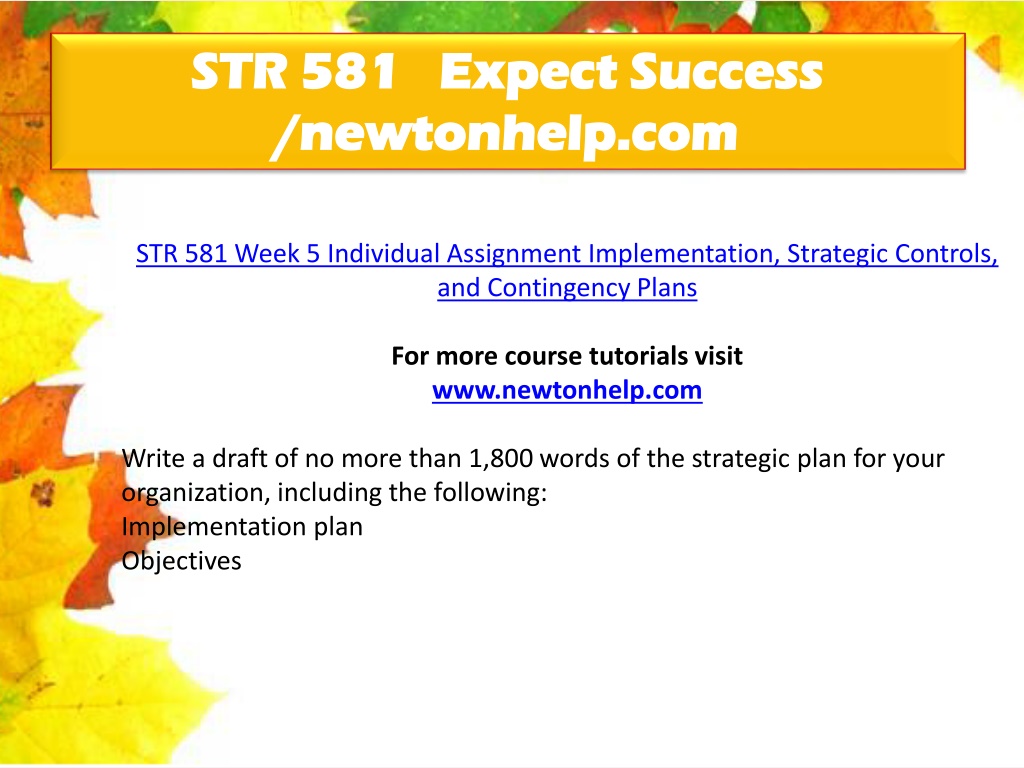 STR 581 Expect Success /newtonhelp.com

STR 581 Week 5 Individual Assignment Implementation, Strategic Controls, and Contingency Plans

For more course tutorials visit
www.newtonhelp.com

Write a draft of no more than 1,800 words of the strategic plan for your organization, including the following:
Implementation plan
Objectives